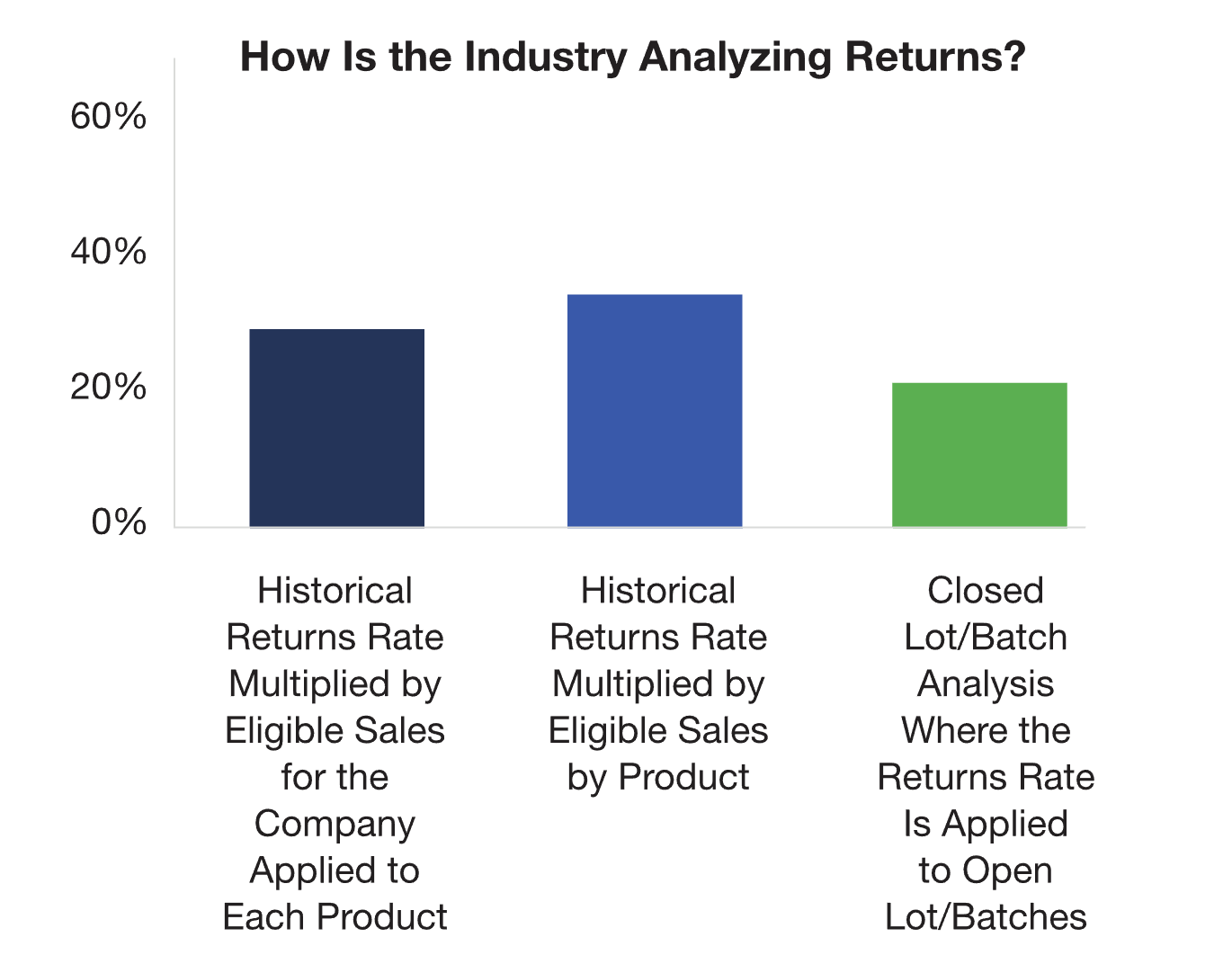 How Is the Industry Analyzing Returns?

60%
40%
20%
0%

Historical Returns Rate Multiplied by Eligible Sales for the Company Applied to Each Product

Historical Returns Rate Multiplied by Eligible Sales by Product

Closed Lot/Batch Analysis Where the Returns Rate Is Applied to Open Lot/Batches